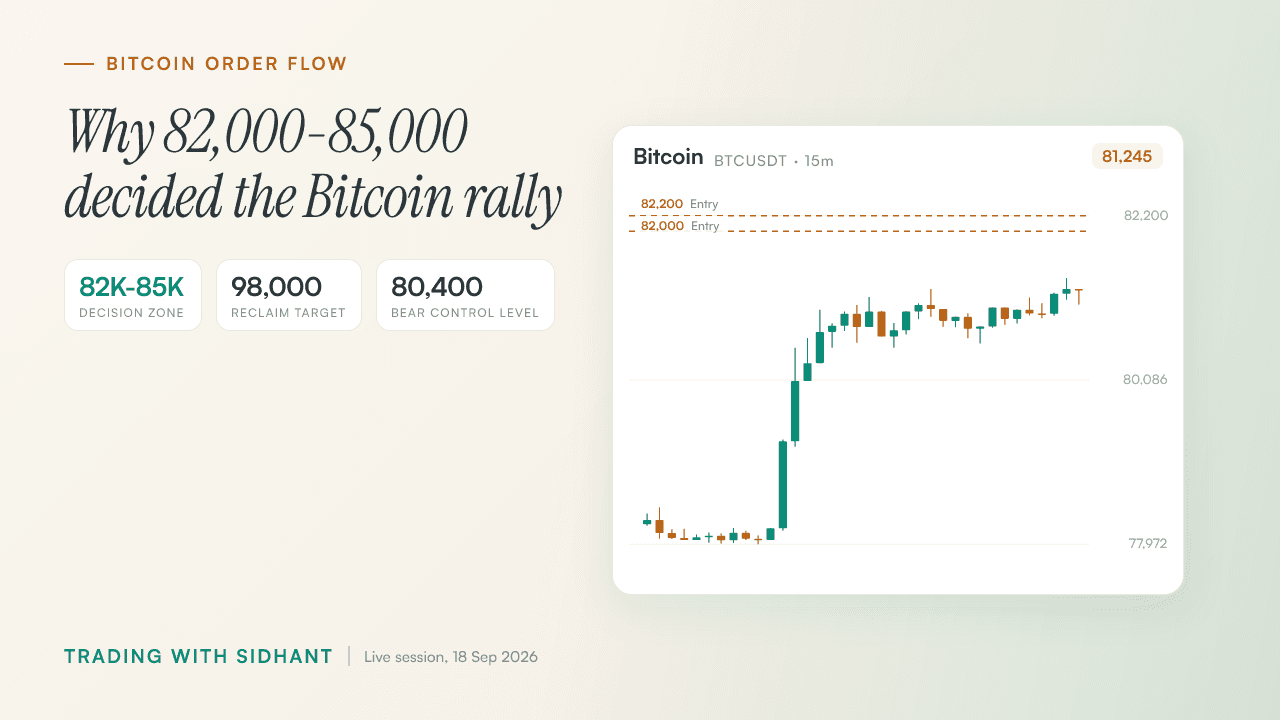 BITCOIN ORDER FLOW

Why 82,000-85,000 decided the Bitcoin rally

82K-85K
DECISION ZONE

98,000
RECLAIM TARGET

80,400
BEAR CONTROL LEVEL

Bitcoin BTCUSDT • 15m
81,245

82,200 Entry
82,000 Entry

82,200
80,086
77,972

TRADING WITH SIDHANT | Live session, 18 Sep 2026